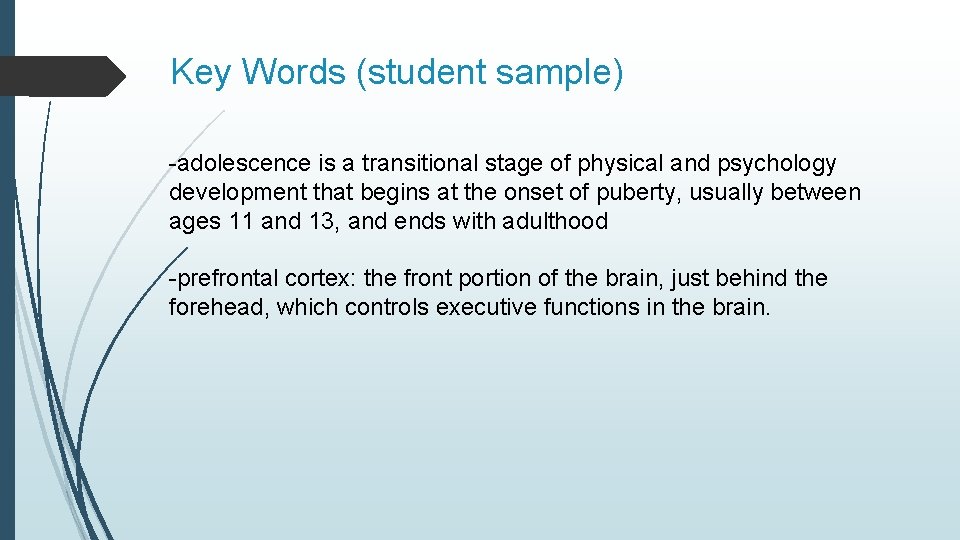 Key Words (student sample)

-adolescence is a transitional stage of physical and psychology development that begins at the onset of puberty, usually between ages 11 and 13, and ends with adulthood

-prefrontal cortex: the front portion of the brain, just behind the forehead, which controls executive functions in the brain.